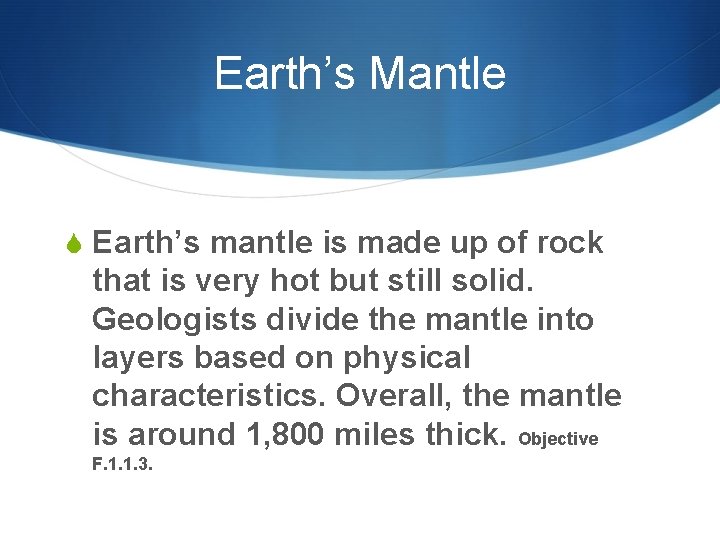 Earth’s Mantle

Earth’s mantle is made up of rock that is very hot but still solid. Geologists divide the mantle into layers based on physical characteristics. Overall, the mantle is around 1,800 miles thick. Objective F.1.1.3.